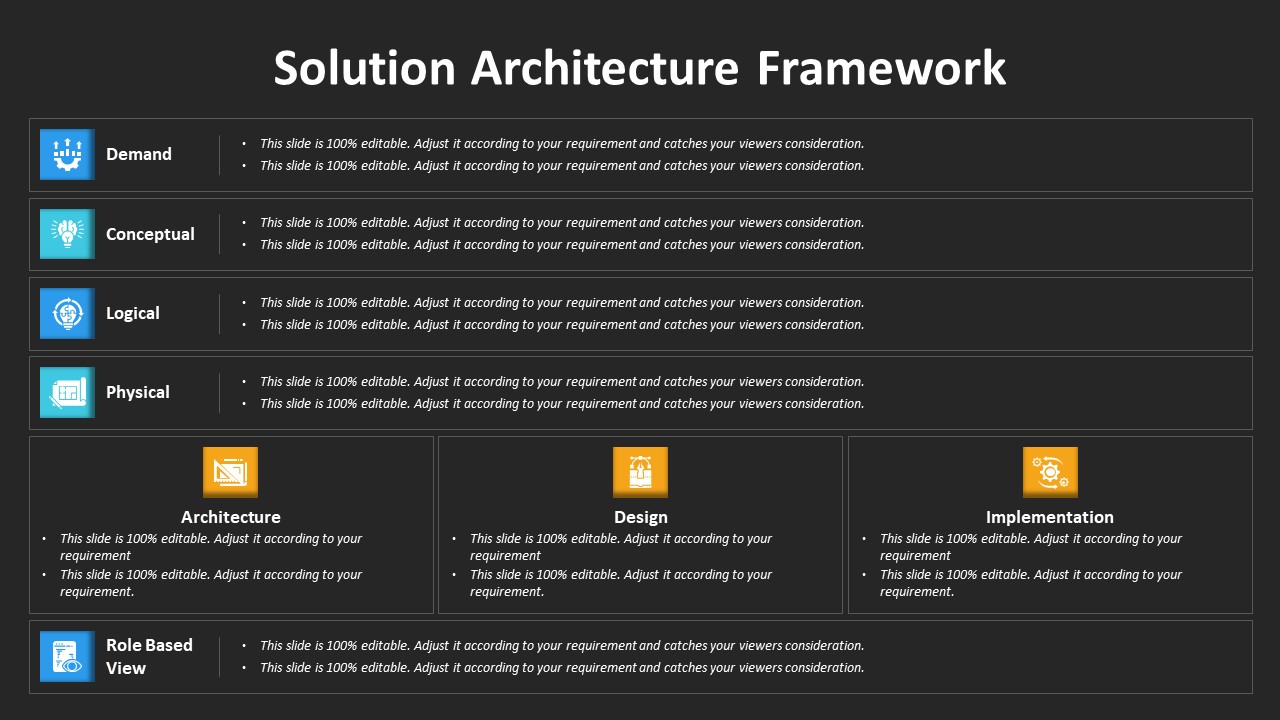 Solution Architecture Framework

Demand

• This slide is 100% editable. Adjust it according to your requirement and catches your viewers consideration.
• This slide is 100% editable. Adjust it according to your requirement and catches your viewers consideration.

Conceptual

• This slide is 100% editable. Adjust it according to your requirement and catches your viewers consideration.
• This slide is 100% editable. Adjust it according to your requirement and catches your viewers consideration.

Logical

• This slide is 100% editable. Adjust it according to your requirement and catches your viewers consideration.
• This slide is 100% editable. Adjust it according to your requirement and catches your viewers consideration.

Physical

• This slide is 100% editable. Adjust it according to your requirement and catches your viewers consideration.
• This slide is 100% editable. Adjust it according to your requirement and catches your viewers consideration.

Architecture
• This slide is 100% editable. Adjust it according to your requirement
• This slide is 100% editable. Adjust it according to your requirement.

Design
• This slide is 100% editable. Adjust it according to your requirement
• This slide is 100% editable. Adjust it according to your requirement.

Implementation
• This slide is 100% editable. Adjust it according to your requirement
• This slide is 100% editable. Adjust it according to your requirement.

Role Based View

• This slide is 100% editable. Adjust it according to your requirement and catches your viewers consideration.
• This slide is 100% editable. Adjust it according to your requirement and catches your viewers consideration.